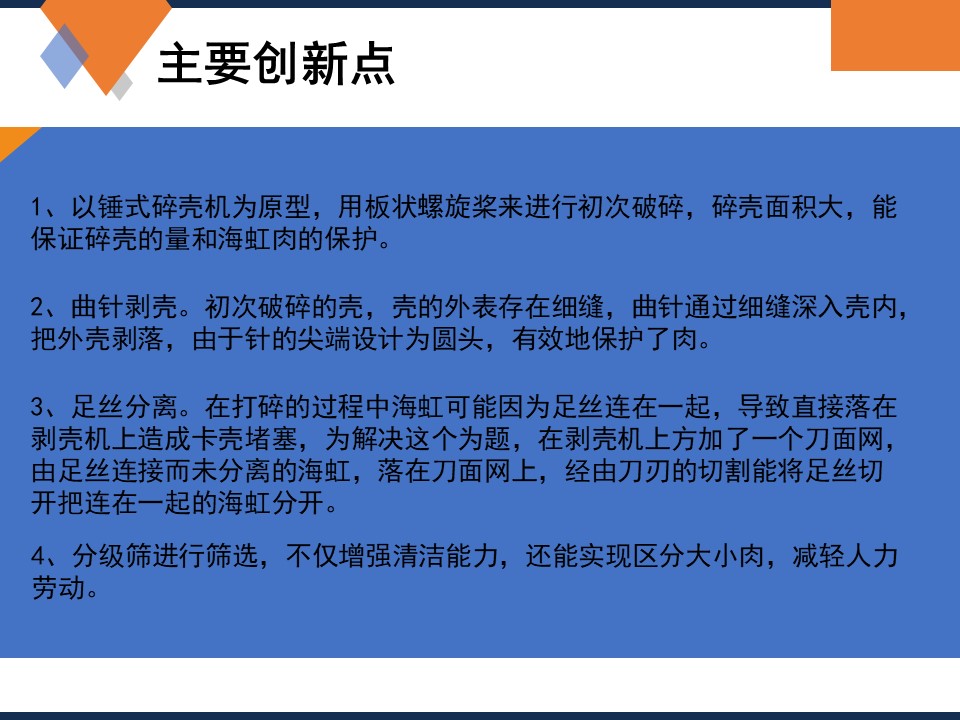 主要创新点

1、以锤式碎壳机为原型，用板状螺旋桨来进行初次破碎，碎壳面积大，能保证碎壳的量和海虹肉的保护。

2、曲针剥壳。初次破碎的壳，壳的外表存在细缝，曲针通过细缝深入壳内，把外壳剥落，由于针的尖端设计为圆头，有效地保护了肉。

3、足丝分离。在打碎的过程中海虹可能因为足丝连在一起，导致直接落在剥壳机上造成卡壳堵塞，为解决这个为题，在剥壳机上方加了一个刀面网，由足丝连接而未分离的海虹，落在刀面网上，经由刀刃的切割能将足丝切开把连在一起的海虹分开。

4、分级筛进行筛选，不仅增强清洁能力，还能实现区分大小肉，减轻人力劳动。